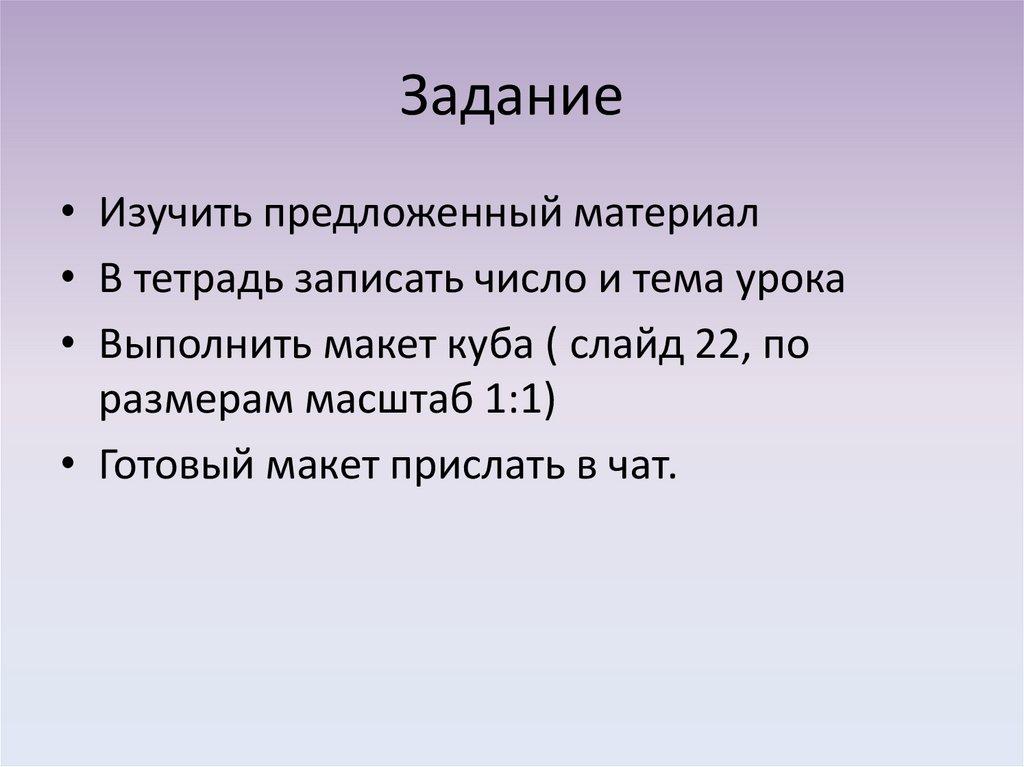 Задание

• Изучить предложенный материал
• В тетрадь записать число и тема урока
• Выполнить макет куба ( слайд 22, по размерам масштаб 1:1)
• Готовый макет прислать в чат.